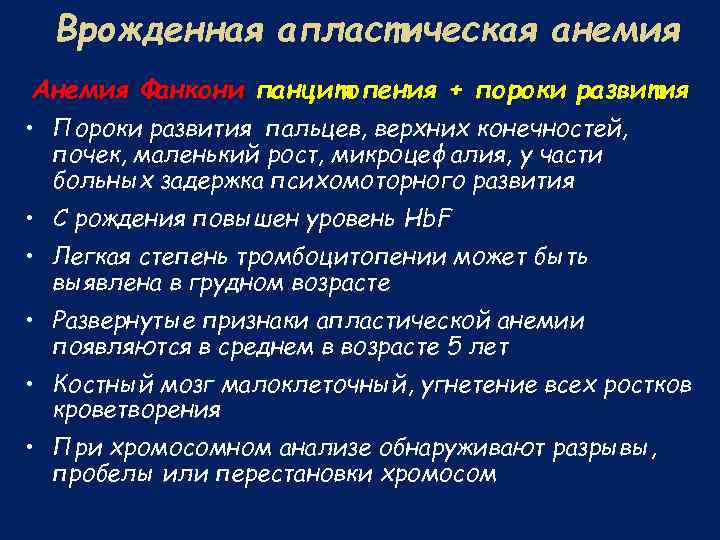 Врожденная апластическая анемия

Анемия Фанкони панцитопения + пороки развития

• Пороки развития пальцев, верхних конечностей, почек, маленький рост, микроцефалия, у части больных задержка психомоторного развития

• С рождения повышен уровень HbF

• Легкая степень тромбоцитопении может быть выявлена в грудном возрасте

• Развернутые признаки апластической анемии появляются в среднем в возрасте 5 лет

• Костный мозг малоклеточный, угнетение всех ростков кроветворения

• При хромосомном анализе обнаруживают разрывы, пробелы или перестановки хромосом